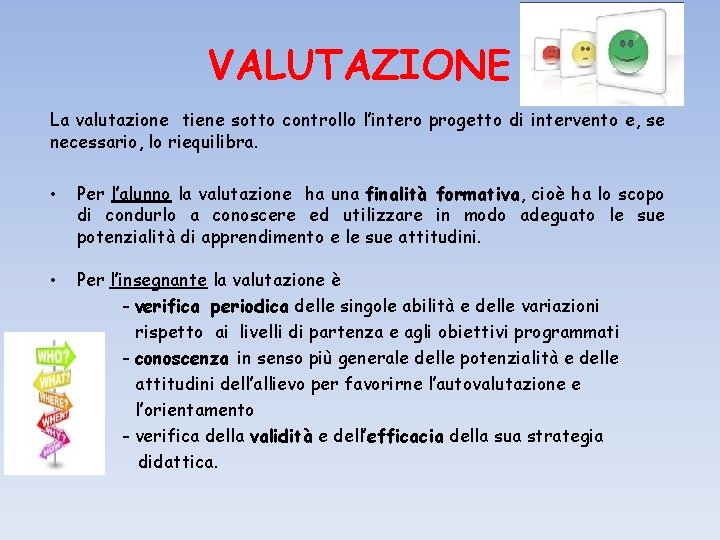 VALUTAZIONE

La valutazione tiene sotto controllo l'intero progetto di intervento e, se necessario, lo riequilibra.

• Per l'alunno la valutazione ha una finalità formativa, cioè ha lo scopo di condurlo a conoscere ed utilizzare in modo adeguato le sue potenzialità di apprendimento e le sue attitudini.

• Per l'insegnante la valutazione è
- verifica periodica delle singole abilità e delle variazioni rispetto ai livelli di partenza e agli obiettivi programmati
- conoscenza in senso più generale delle potenzialità e delle attitudini dell'allievo per favorirne l'autovalutazione e l'orientamento
- verifica della validità e dell'efficacia della sua strategia didattica.

WHO?
WHAT?
WHERE?
WHEN?
WHY?
HOW?